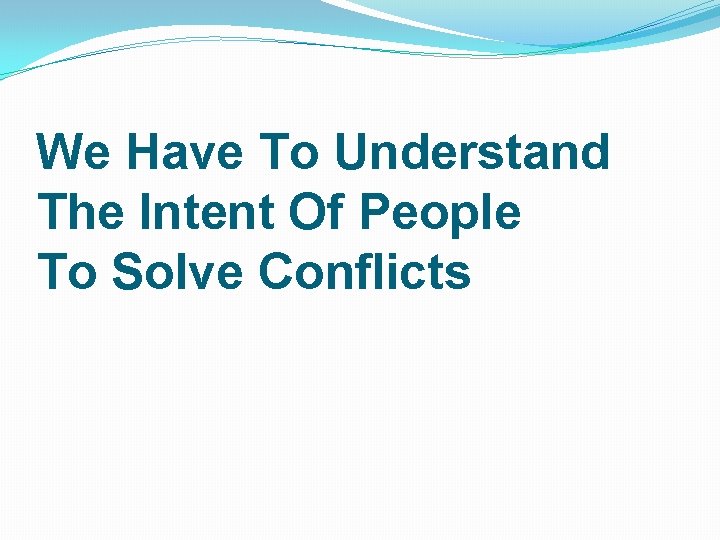 We Have To Understand
The Intent Of People
To Solve Conflicts